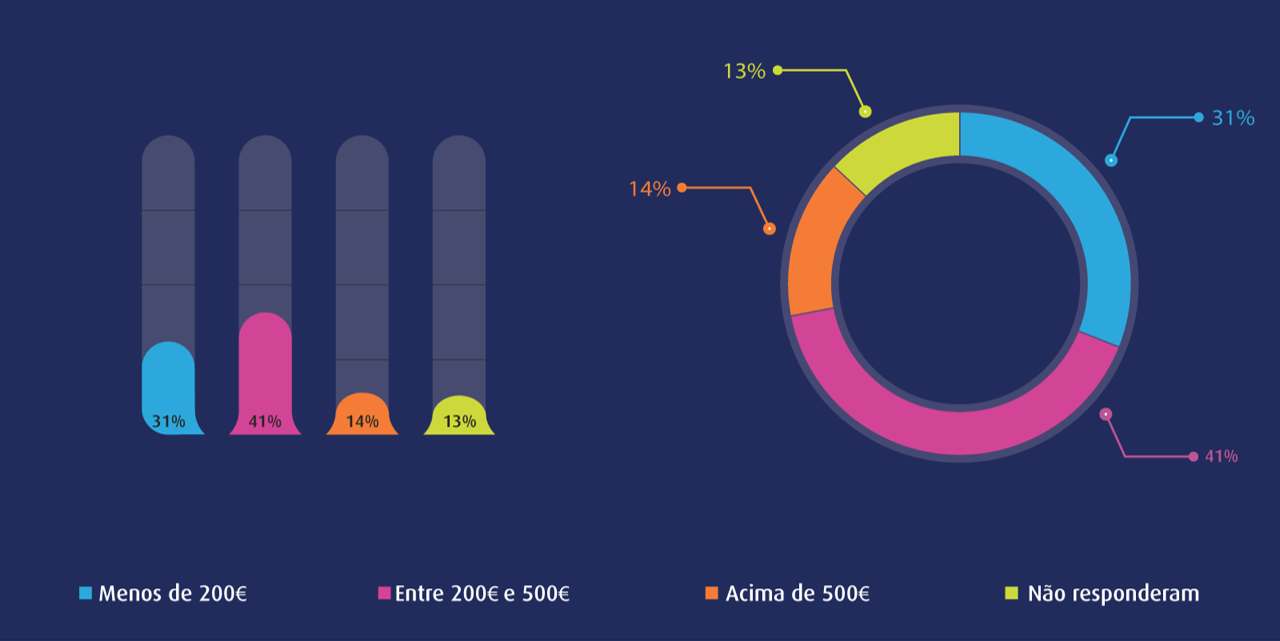 31%
41%
14%
13%

13%
31%
14%
41%

Menos de 200€
Entre 200€ e 500€
Acima de 500€
Não responderam